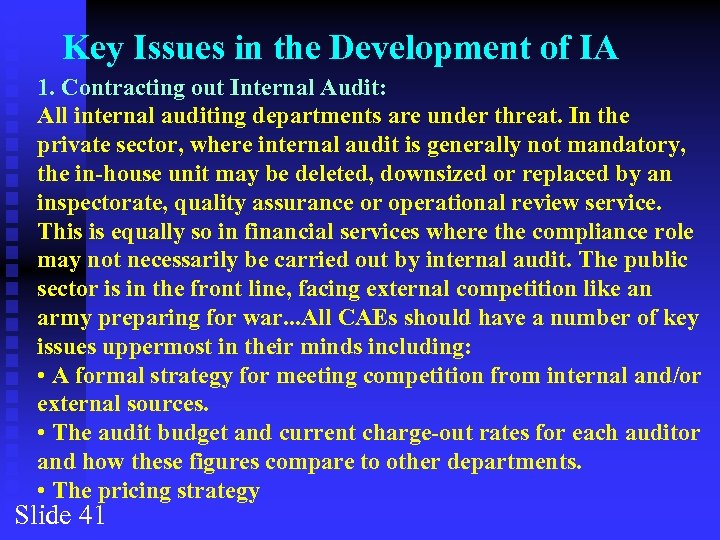 Key Issues in the Development of IA

1. Contracting out Internal Audit:
All internal auditing departments are under threat. In the private sector, where internal audit is generally not mandatory, the in-house unit may be deleted, downsized or replaced by an inspectorate, quality assurance or operational review service. This is equally so in financial services where the compliance role may not necessarily be carried out by internal audit. The public sector is in the front line, facing external competition like an army preparing for war...All CAEs should have a number of key issues uppermost in their minds including:
• A formal strategy for meeting competition from internal and/or external sources.
• The audit budget and current charge-out rates for each auditor and how these figures compare to other departments.
• The pricing strategy

Slide 41